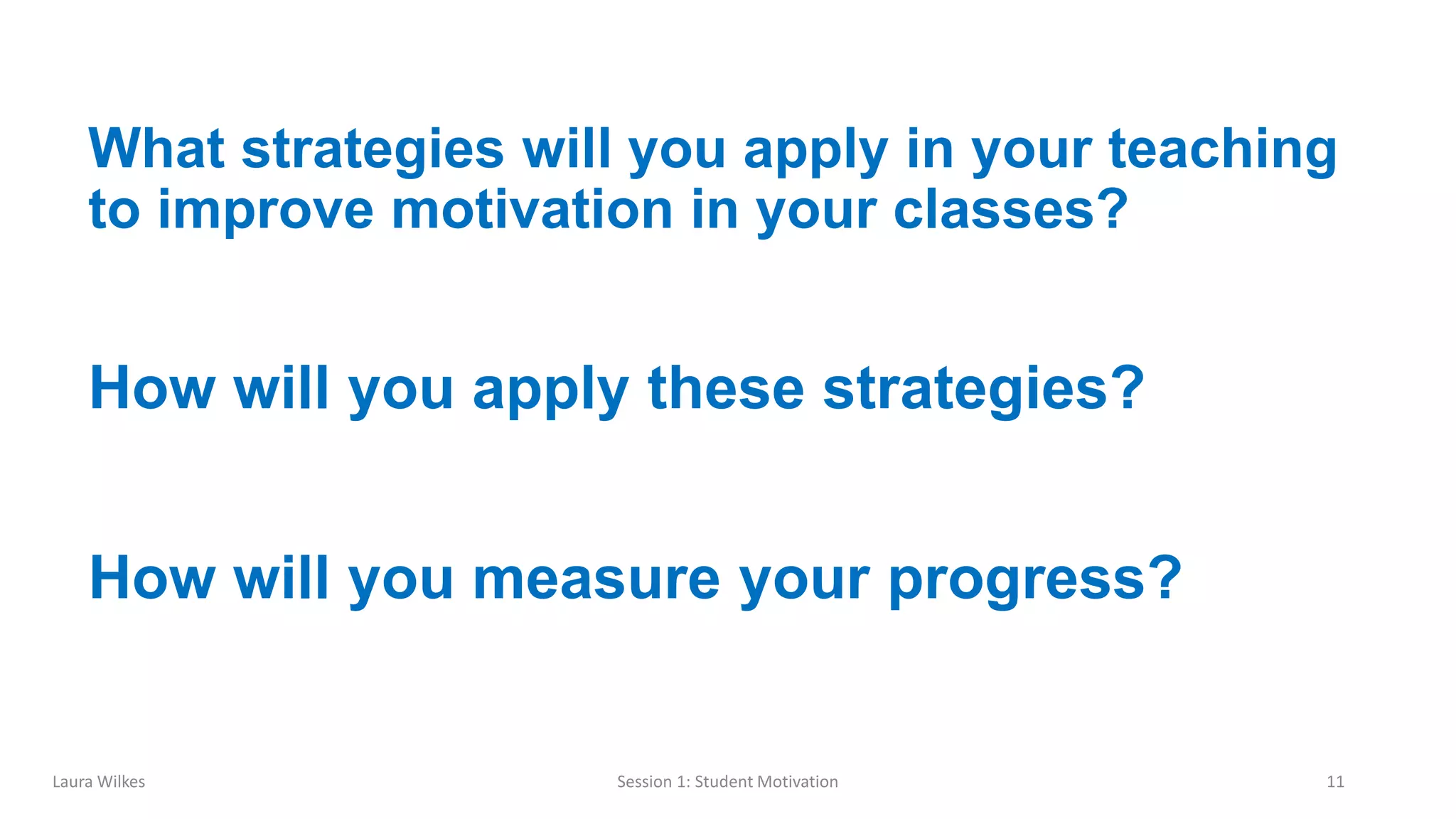 What strategies will you apply in your teaching to improve motivation in your classes?

How will you apply these strategies?

How will you measure your progress?

Laura Wilkes

Session 1: Student Motivation

11